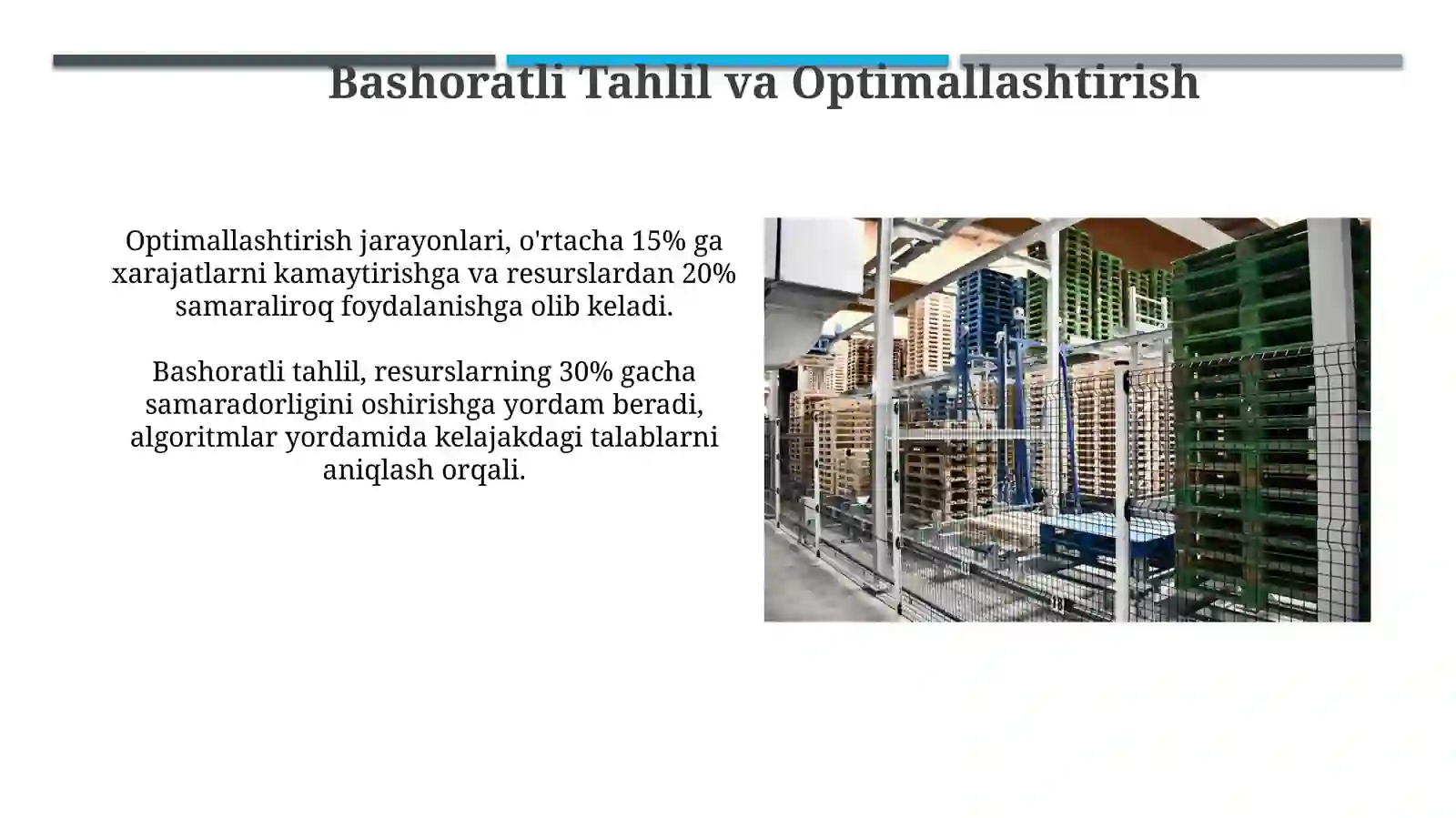 Bashoratli Tahlil va Optimallashtirish

Optimallashtirish jarayonlari, o'rtacha 15% ga xarajatlarni kamaytirishga va resurslardan 20% samaraliroq foydalanishga olib keladi.

Bashoratli tahlil, resurslarning 30% gacha samaradorligini oshirishga yordam beradi, algoritmlar yordamida kelajakdagi talablarni aniqlash orqali.